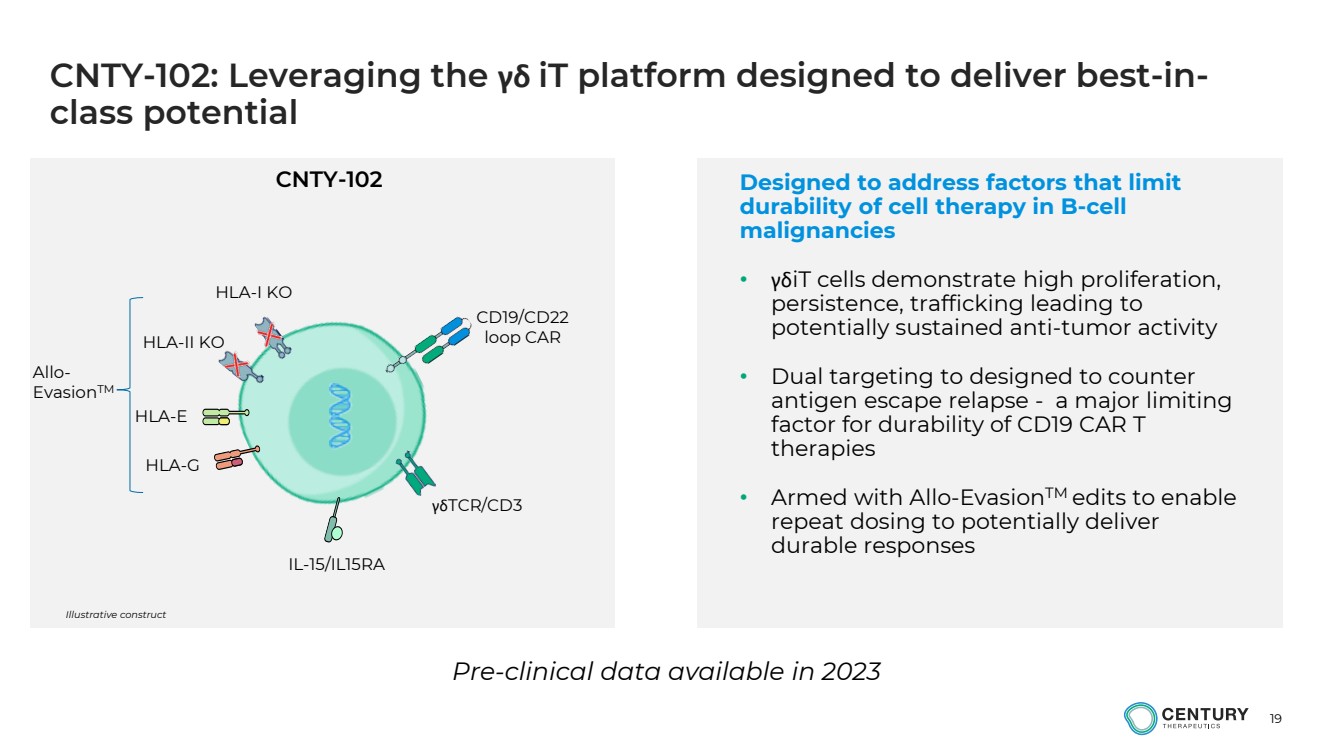 CNTY-102: Leveraging the γδ iT platform designed to deliver best-in-class potential

CNTY-102

Allo-Evasion™

HLA-I KO

HLA-II KO

HLA-E

HLA-G

CD19/CD22 loop CAR

γδTCR/CD3

IL-15/IL15RA

Illustrative construct

Designed to address factors that limit durability of cell therapy in B-cell malignancies

• γδiT cells demonstrate high proliferation, persistence, trafficking leading to potentially sustained anti-tumor activity

• Dual targeting to designed to counter antigen escape relapse - a major limiting factor for durability of CD19 CAR T therapies

• Armed with Allo-Evasion™ edits to enable repeat dosing to potentially deliver durable responses

Pre-clinical data available in 2023

CENTURY THERAPEUTICS

19